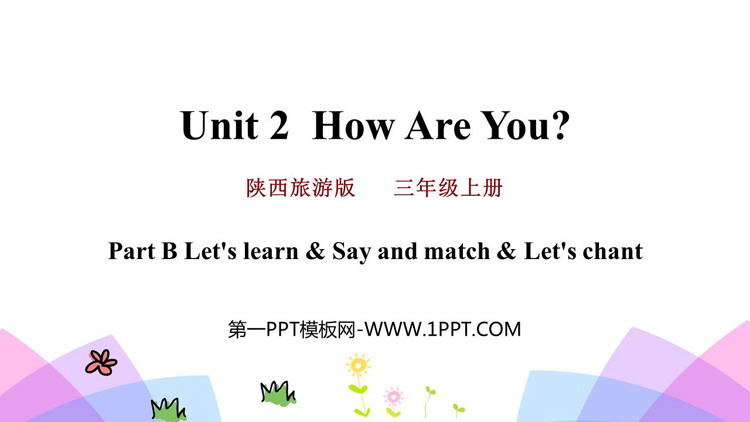 Unit 2 How Are You?

陕西旅游版　三年级上册

Part B Let's learn & Say and match & Let's chant

第一PPT模板网-WWW.1PPT.COM